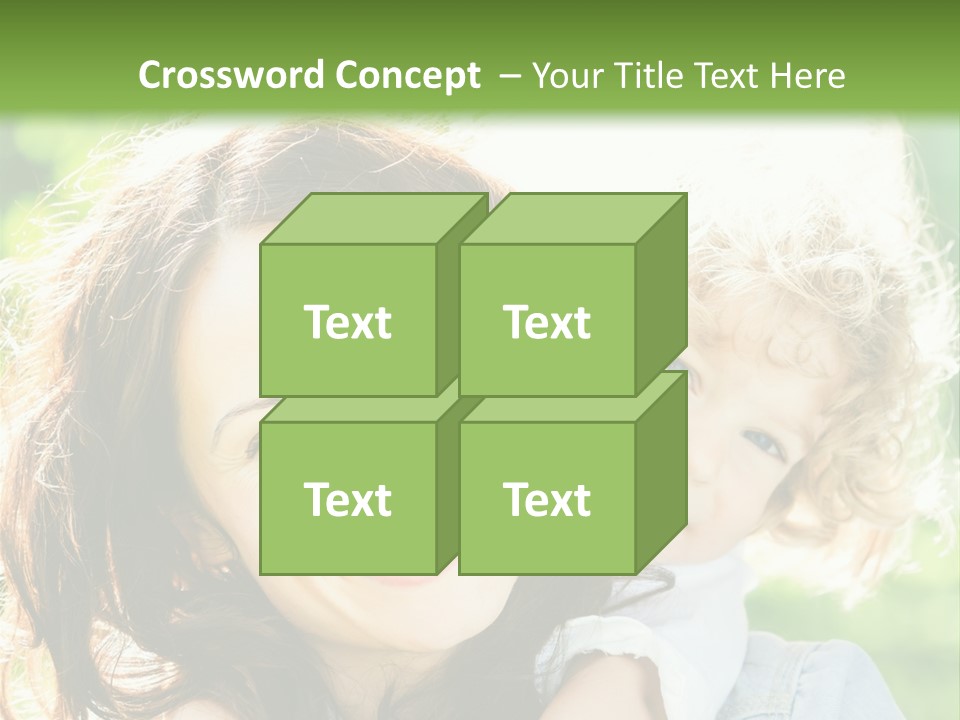 Crossword Concept – Your Title Text Here

Text

Text

Text

Text